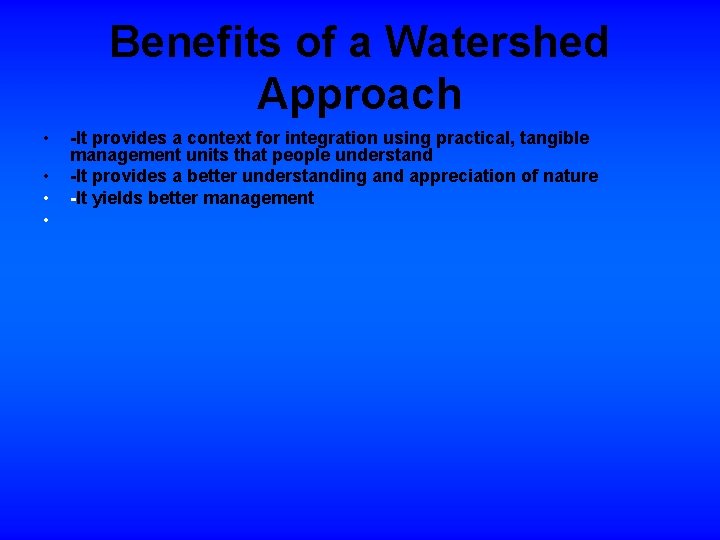 Benefits of a Watershed Approach

• -It provides a context for integration using practical, tangible management units that people understand
• -It provides a better understanding and appreciation of nature
• -It yields better management
•